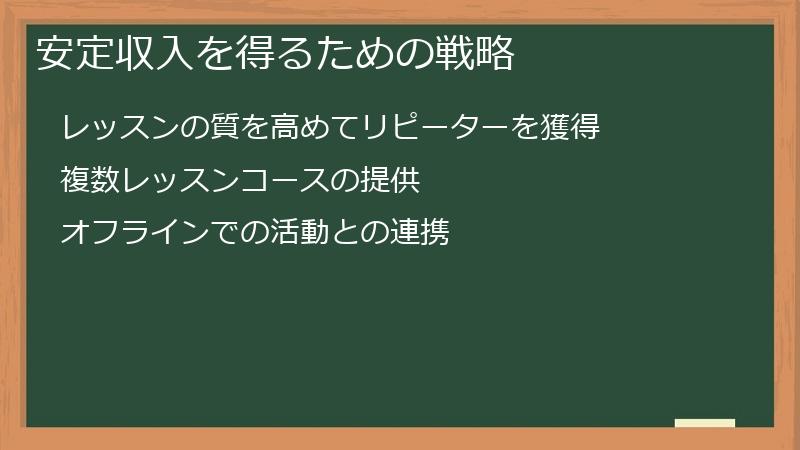 安定収入を得るための戦略

レッスンの質を高めてリピーターを獲得

複数レッスンコースの提供

オフラインでの活動との連携